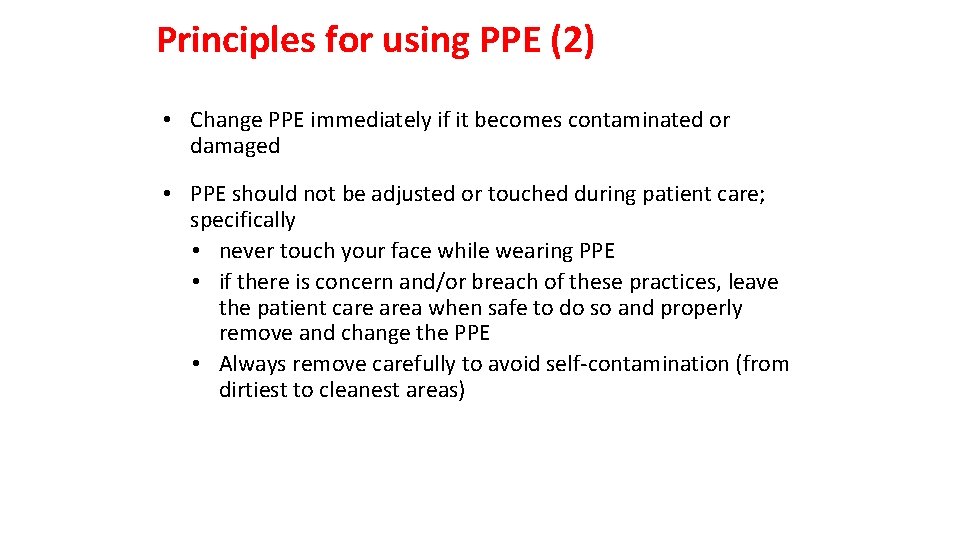 Principles for using PPE (2)

• Change PPE immediately if it becomes contaminated or damaged

• PPE should not be adjusted or touched during patient care; specifically
  • never touch your face while wearing PPE
  • if there is concern and/or breach of these practices, leave the patient care area when safe to do so and properly remove and change the PPE
  • Always remove carefully to avoid self-contamination (from dirtiest to cleanest areas)